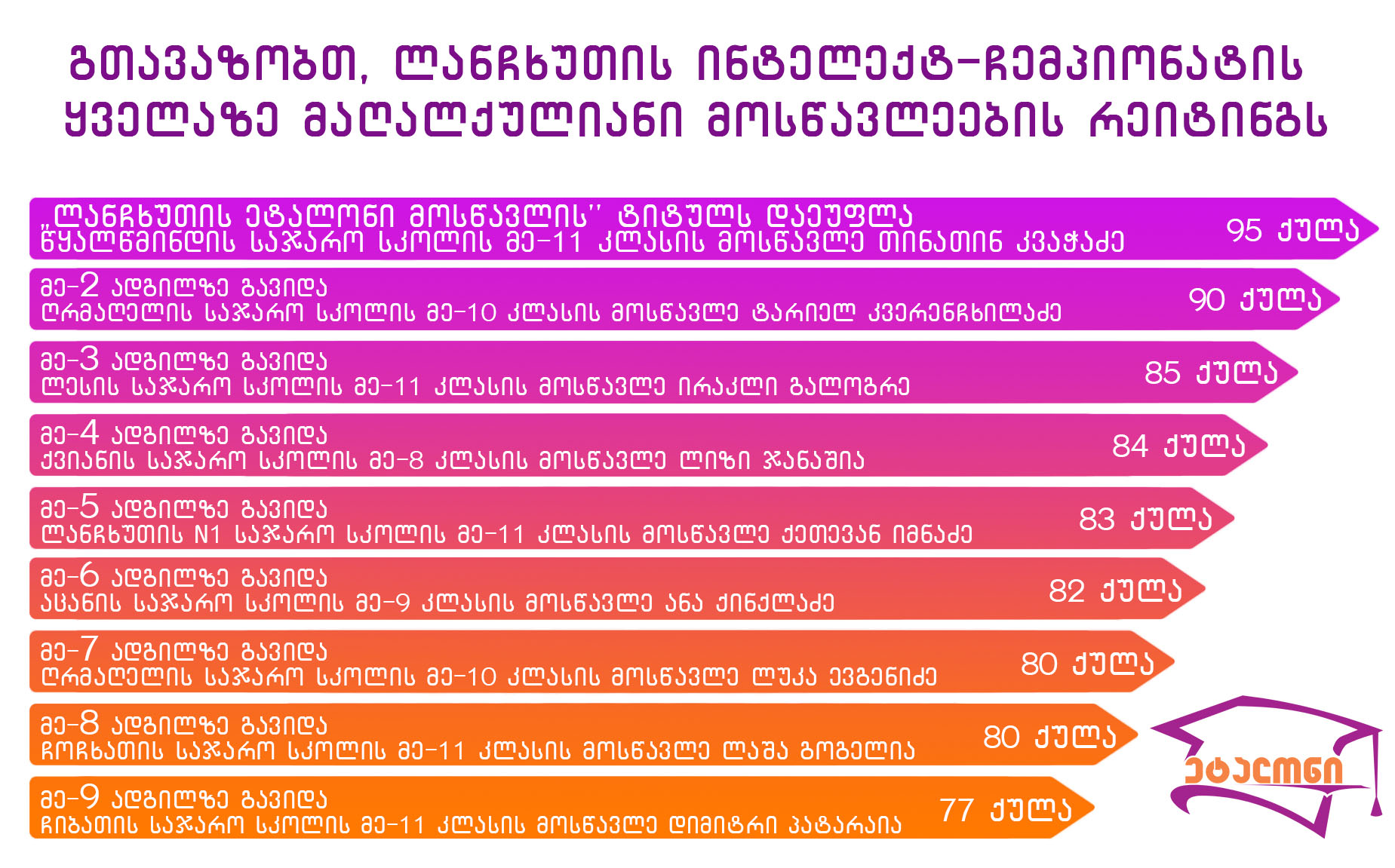 გთავაზობთ, ლანჩხუთის ინტელექტ-ჩემპიონატის ყველაზე მაღალქულიანი მოსწავლეების რეიტინგს

„ლანჩხუთის ეტალონი მოსწავლის" ტიტულს დაეუფლა
წყალწმინდის საჯარო სკოლის მე-11 კლასის მოსწავლე თინათინ კვაჭაძე
95 ქულა

მე-2 ადგილზე გავიდა
ღრმაღელის საჯარო სკოლის მე-10 კლასის მოსწავლე ტარიელ კვერენჩხილაძე
90 ქულა

მე-3 ადგილზე გავიდა
ლესის საჯარო სკოლის მე-11 კლასის მოსწავლე ირაკლი გალოგრე
85 ქულა

მე-4 ადგილზე გავიდა
ქვიანის საჯარო სკოლის მე-8 კლასის მოსწავლე ლიზი ჯანაშია
84 ქულა

მე-5 ადგილზე გავიდა
ლანჩხუთის N1 საჯარო სკოლის მე-11 კლასის მოსწავლე ქეთევან იმნაძე
83 ქულა

მე-6 ადგილზე გავიდა
აცანის საჯარო სკოლის მე-9 კლასის მოსწავლე ანა ქინქლაძე
82 ქულა

მე-7 ადგილზე გავიდა
ღრმაღელის საჯარო სკოლის მე-10 კლასის მოსწავლე ლუკა ევგენიძე
80 ქულა

მე-8 ადგილზე გავიდა
ჩოჩხათის საჯარო სკოლის მე-11 კლასის მოსწავლე ლაშა გოგელია
80 ქულა

მე-9 ადგილზე გავიდა
ჩიბათის საჯარო სკოლის მე-11 კლასის მოსწავლე დიმიტრი პატარაია
77 ქულა

ეტალონი